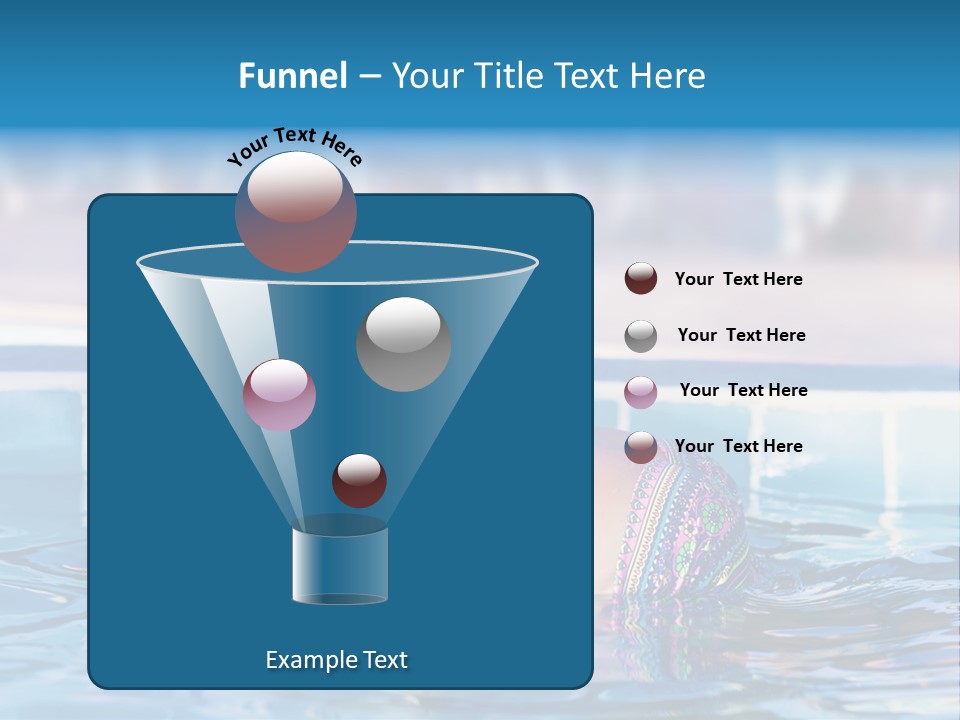 Funnel – Your Title Text Here

Your Text Here

Example Text

Your Text Here

Your Text Here

Your Text Here

Your Text Here